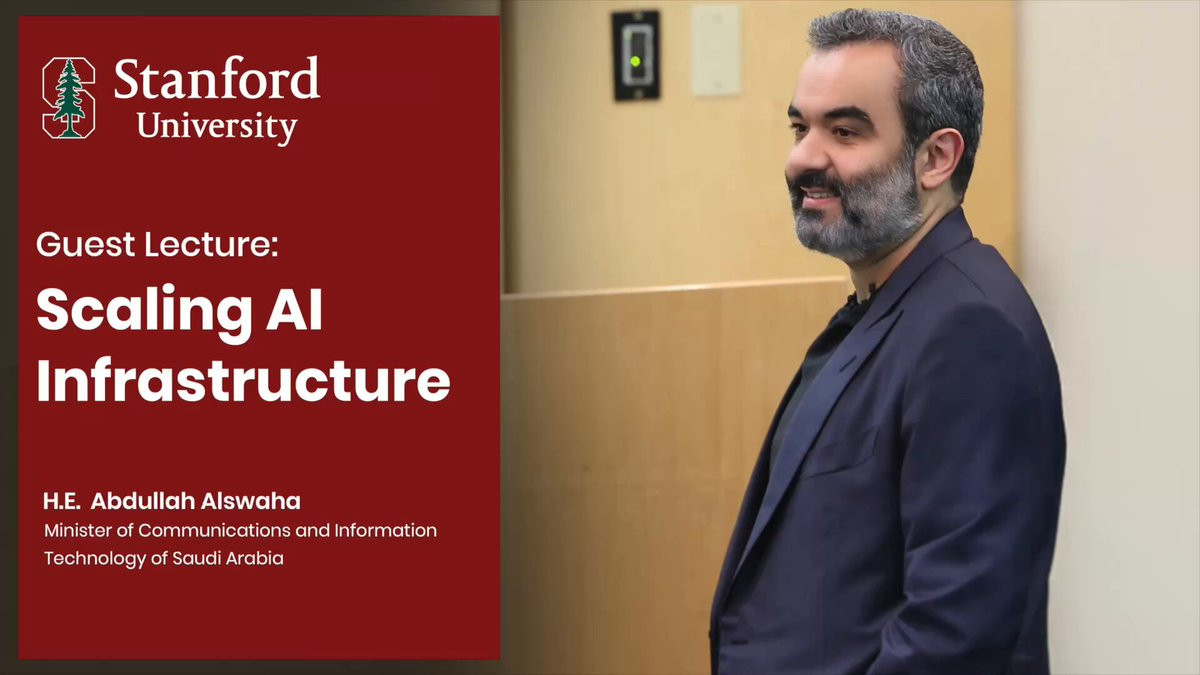 Stanford University

Guest Lecture:

Scaling AI Infrastructure

H.E. Abdullah Alswaha
Minister of Communications and Information Technology of Saudi Arabia